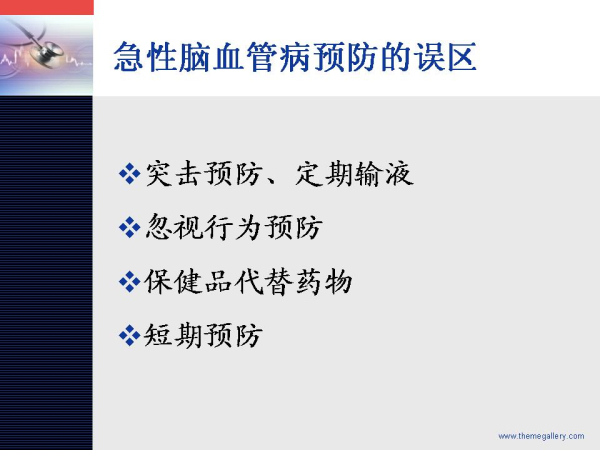 急性脑血管病预防的误区

❖突击预防、定期输液

❖忽视行为预防

❖保健品代替药物

❖短期预防

www.themegallery.com